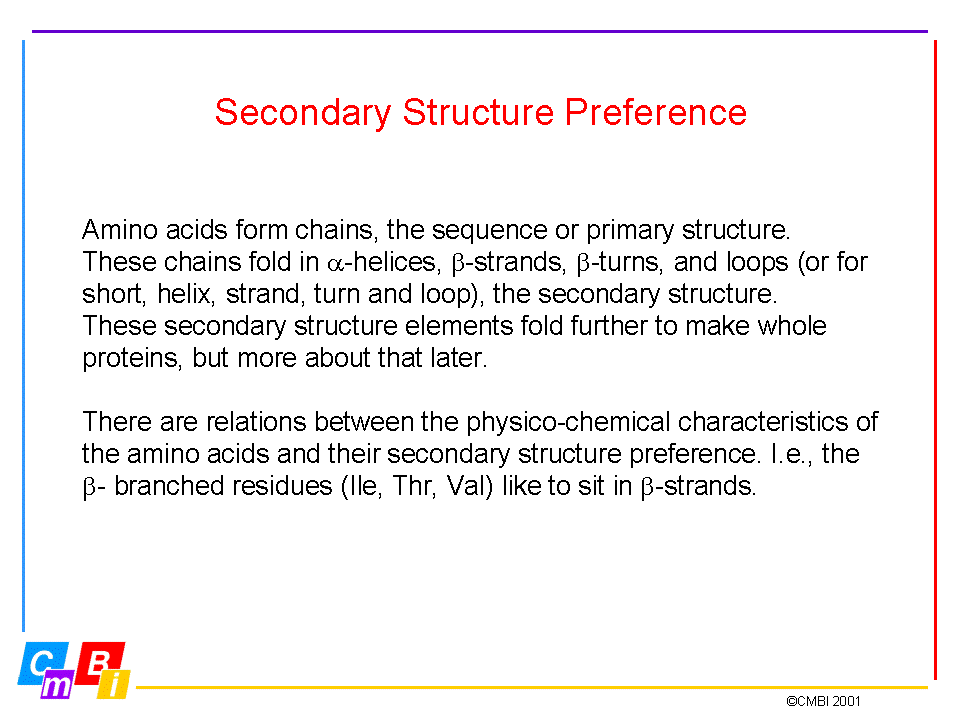 Secondary Structure Preference

Amino acids form chains, the sequence or primary structure. These chains fold in α-helices, β-strands, β-turns, and loops (or for short, helix, strand, turn and loop), the secondary structure. These secondary structure elements fold further to make whole proteins, but more about that later.

There are relations between the physico-chemical characteristics of the amino acids and their secondary structure preference. I.e., the β- branched residues (Ile, Thr, Val) like to sit in β-strands.

C m B i

©CMBI 2001